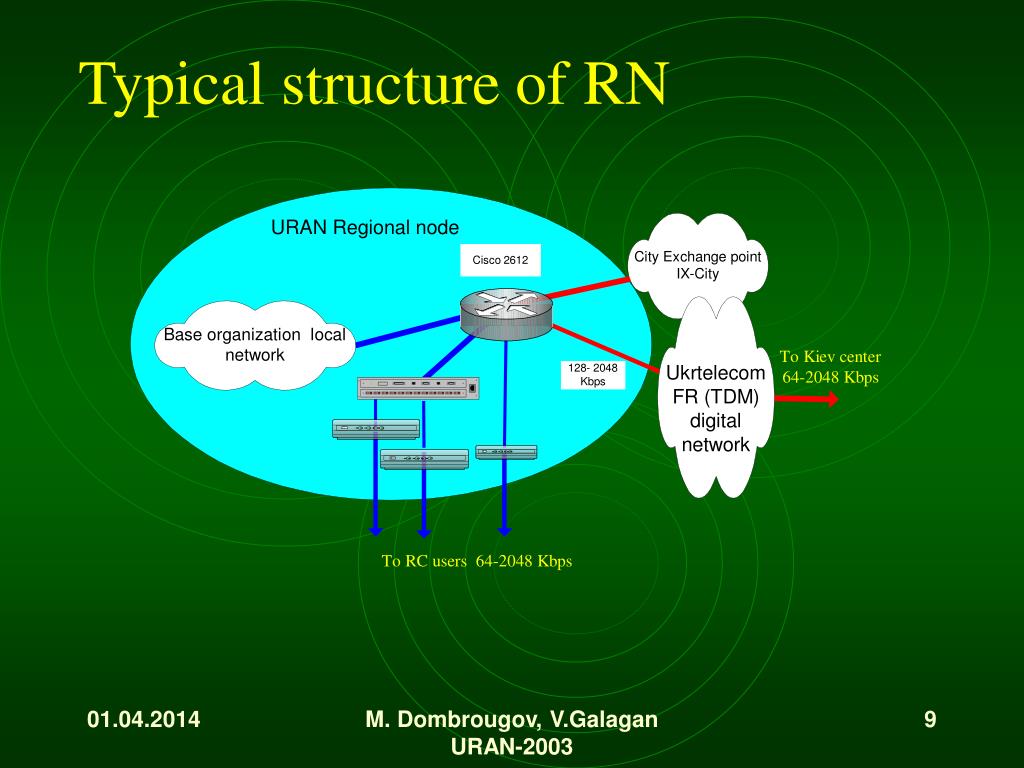 Typical structure of RN

URAN Regional node

Cisco 2612

City Exchange point IX-City

Base organization local network

128- 2048 Kbps

Ukrtelecom FR (TDM) digital network

To Kiev center 64-2048 Kbps

To RC users 64-2048 Kbps

01.04.2014

M. Dombrougov, V.Galagan URAN-2003

9